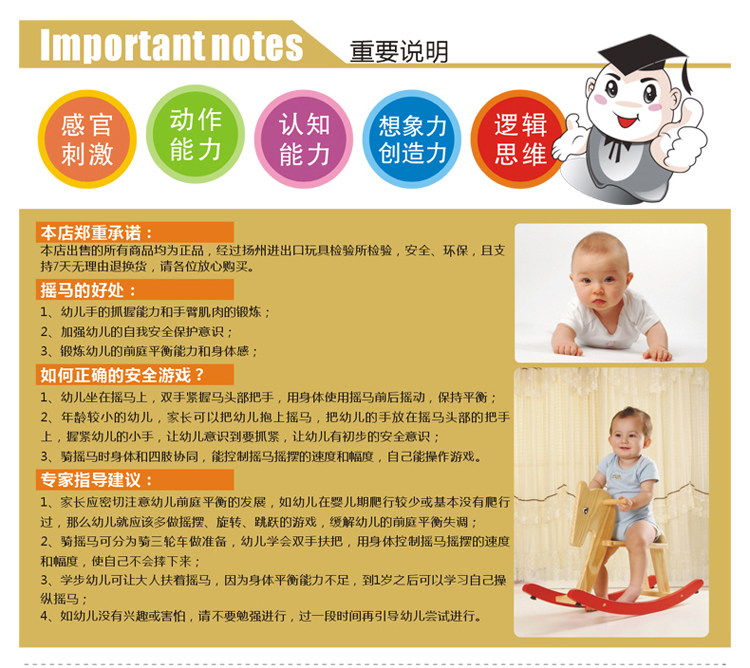 Important notes 重要说明

感官刺激

动作能力

认知能力

想象力创造力

逻辑思维

本店郑重承诺：
本店出售的所有商品均为正品，经过扬州进出口玩具检验所检验，安全、环保，且支持7天无理由退换货，请各位放心购买。

摇马的好处：
1、幼儿手的抓握能力和手臂肌肉的锻炼；
2、加强幼儿的自我安全保护意识；
3、锻炼幼儿的前庭平衡能力和身体感；

如何正确的安全游戏？
1、幼儿坐在摇马上，双手紧握马头部把手，用身体使用摇马前后摇动，保持平衡；
2、年龄较小的幼儿，家长可以把幼儿抱上摇马，把幼儿的手放在摇马头部的把手上，握紧幼儿的小手，让幼儿意识到要抓紧，让幼儿有初步的安全意识；
3、骑摇马时身体和四肢协同，能控制摇马摇摆的速度和幅度，自己能操作游戏。

专家指导建议：
1、家长应密切注意幼儿前庭平衡的发展，如幼儿在婴儿期爬行较少或基本没有爬行过，那么幼儿就应该多做摇摆、旋转、跳跃的游戏，缓解幼儿的前庭平衡失调；
2、骑摇马可分为骑三轮车做准备，幼儿学会双手扶把，用身体控制摇马摇摆的速度和幅度，使自己不会摔下来；
3、学步幼儿可让大人扶着摇马，因为身体平衡能力不足，到1岁之后可以学习自己操纵摇马；
4、如幼儿没有兴趣或害怕，请不要勉强进行，过一段时间再引导幼儿尝试进行。